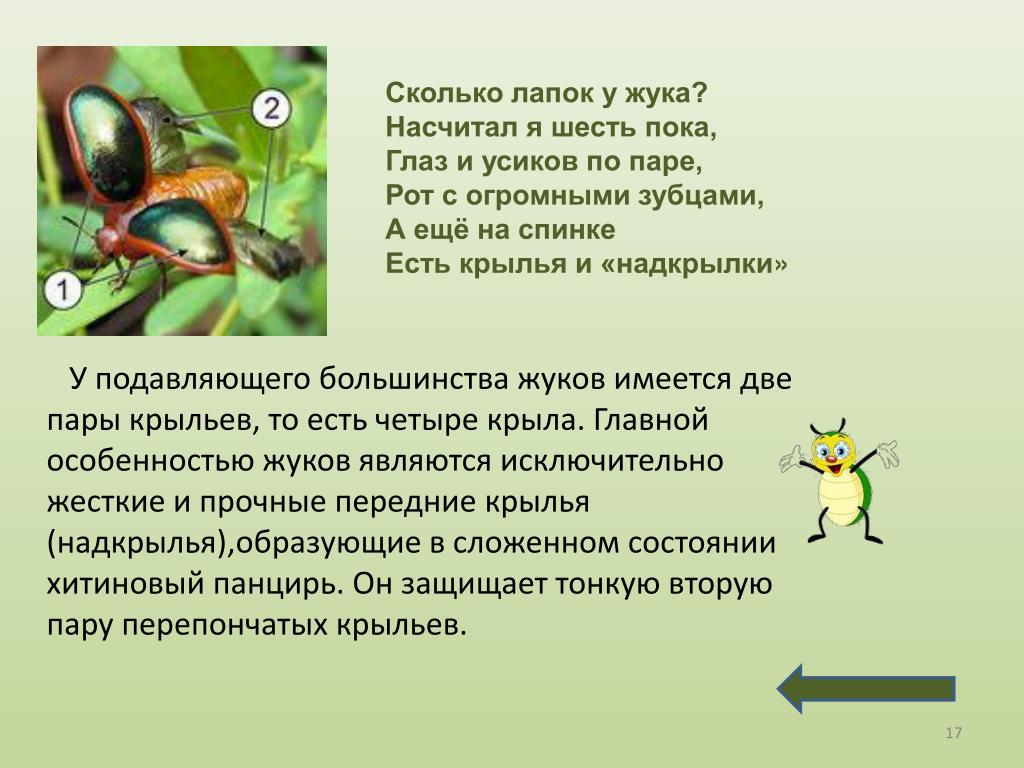 2

1

Сколько лапок у жука?
Насчитал я шесть пока,
Глаз и усиков по паре,
Рот с огромными зубцами,
А ещё на спинке
Есть крылья и «надкрылки»

У подавляющего большинства жуков имеется две пары крыльев, то есть четыре крыла. Главной особенностью жуков являются исключительно жесткие и прочные передние крылья (надкрылья),образующие в сложенном состоянии хитиновый панцирь. Он защищает тонкую вторую пару перепончатых крыльев.

17